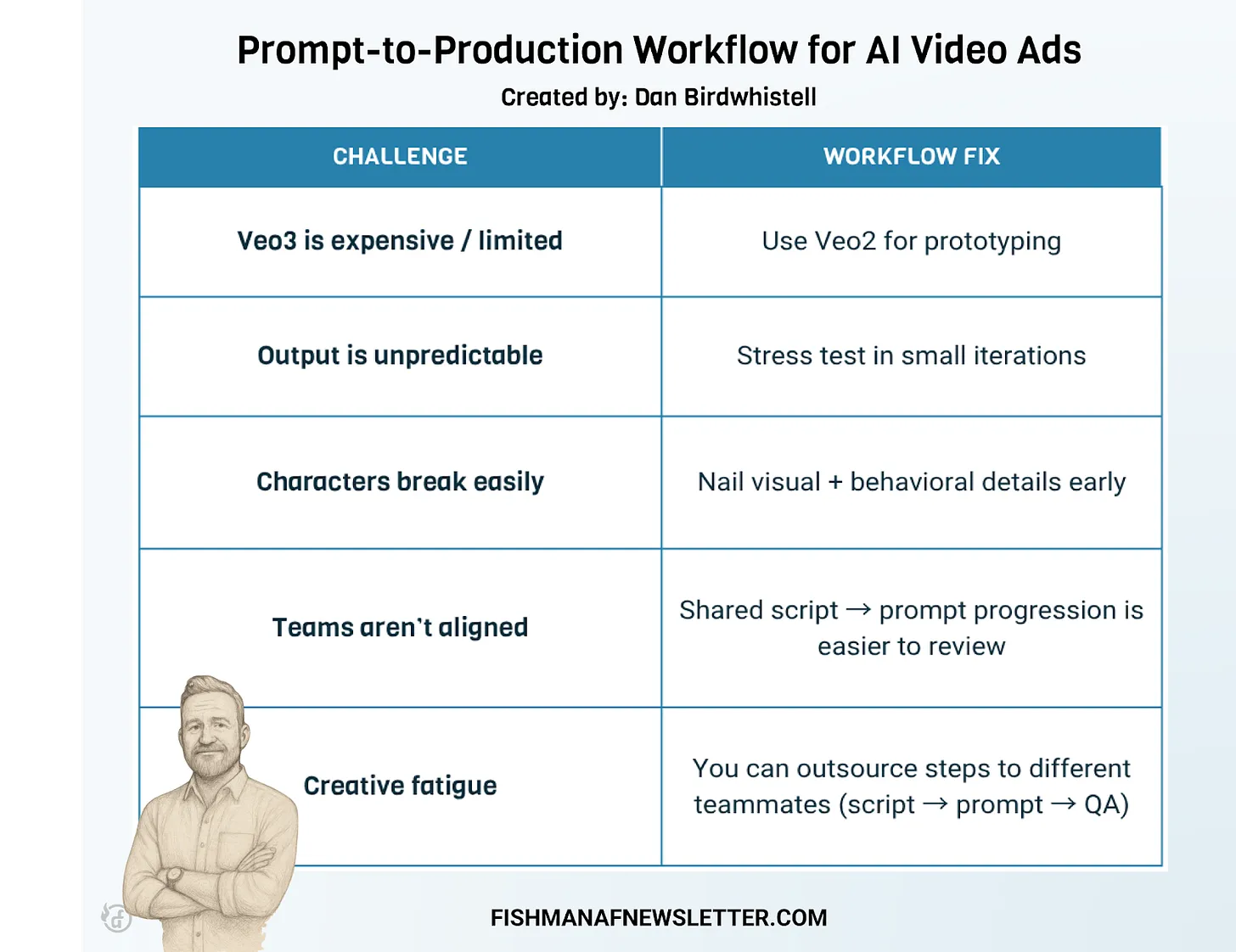 Prompt-to-Production Workflow for AI Video Ads

Created by: Dan Birdwhistell

| CHALLENGE | WORKFLOW FIX |
|---|---|
| Veo3 is expensive / limited | Use Veo2 for prototyping |
| Output is unpredictable | Stress test in small iterations |
| Characters break easily | Nail visual + behavioral details early |
| Teams aren't aligned | Shared script → prompt progression is easier to review |
| Creative fatigue | You can outsource steps to different teammates (script → prompt → QA) |

FISHMANAFNEWSLETTER.COM